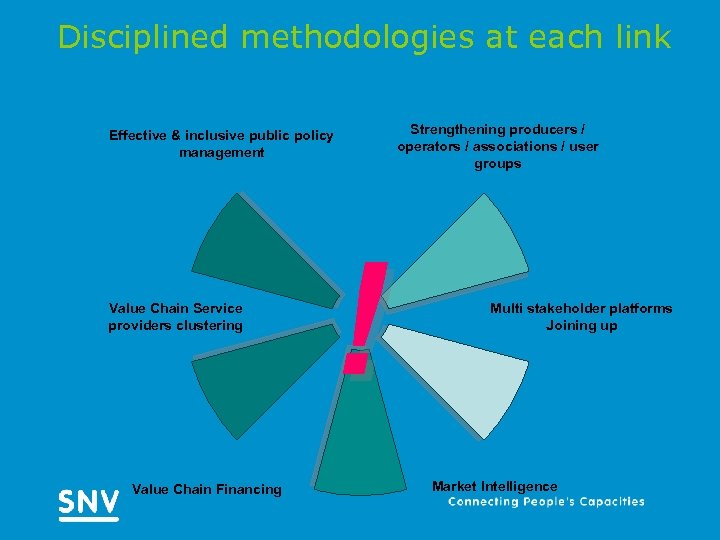 Disciplined methodologies at each link

Effective & inclusive public policy management

Strengthening producers / operators / associations / user groups

Value Chain Service providers clustering

Multi stakeholder platforms Joining up

!

Value Chain Financing

Market Intelligence

SNV

Connecting People's Capacities